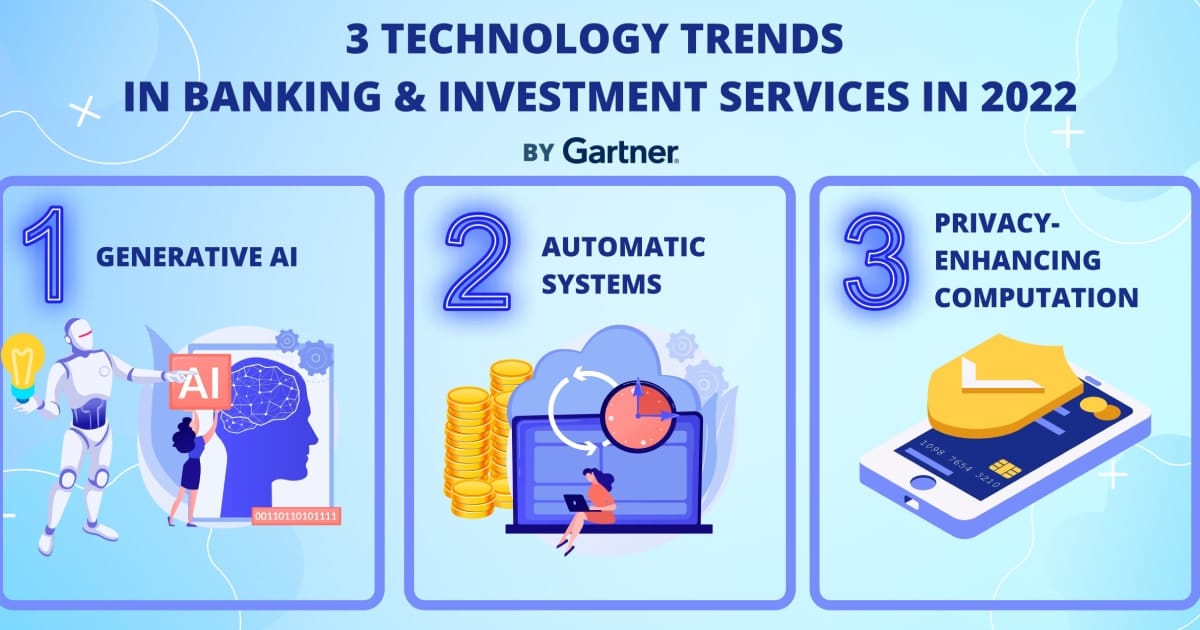 3 TECHNOLOGY TRENDS
IN BANKING & INVESTMENT SERVICES IN 2022

BY Gartner

1 GENERATIVE AI

AI

00110110101111

2 AUTOMATIC SYSTEMS

3 PRIVACY-ENHANCING COMPUTATION

1098 7654 3210